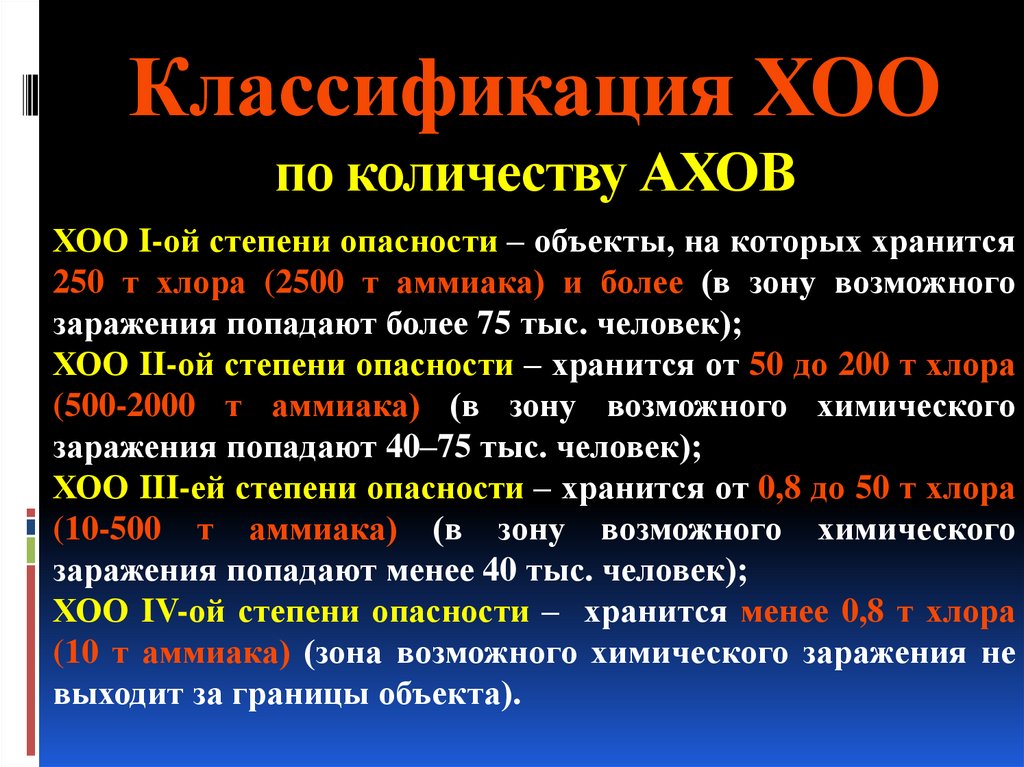 Классификация ХОО
по количеству АХОВ

ХОО I-ой степени опасности – объекты, на которых хранится 250 т хлора (2500 т аммиака) и более (в зону возможного заражения попадают более 75 тыс. человек);
ХОО II-ой степени опасности – хранится от 50 до 200 т хлора (500-2000 т аммиака) (в зону возможного химического заражения попадают 40–75 тыс. человек);
ХОО III-ей степени опасности – хранится от 0,8 до 50 т хлора (10-500 т аммиака) (в зону возможного химического заражения попадают менее 40 тыс. человек);
ХОО IV-ой степени опасности – хранится менее 0,8 т хлора (10 т аммиака) (зона возможного химического заражения не выходит за границы объекта).